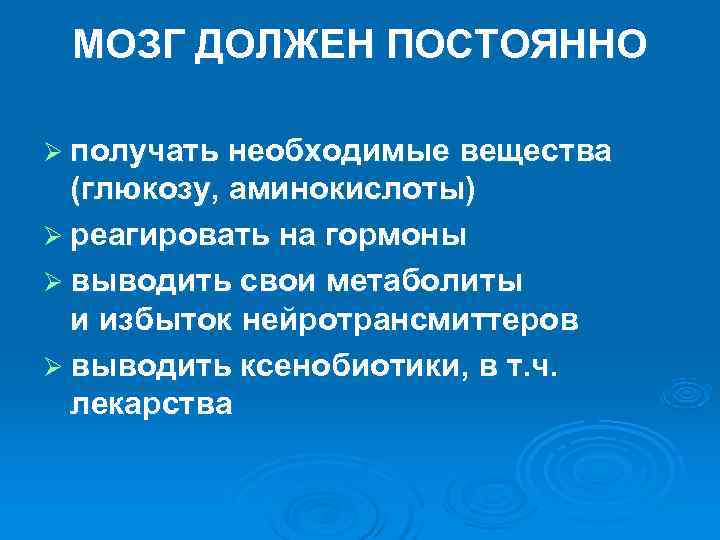 МОЗГ ДОЛЖЕН ПОСТОЯННО

➢ получать необходимые вещества (глюкозу, аминокислоты)
➢ реагировать на гормоны
➢ выводить свои метаболиты и избыток нейротрансмиттеров
➢ выводить ксенобиотики, в т.ч. лекарства